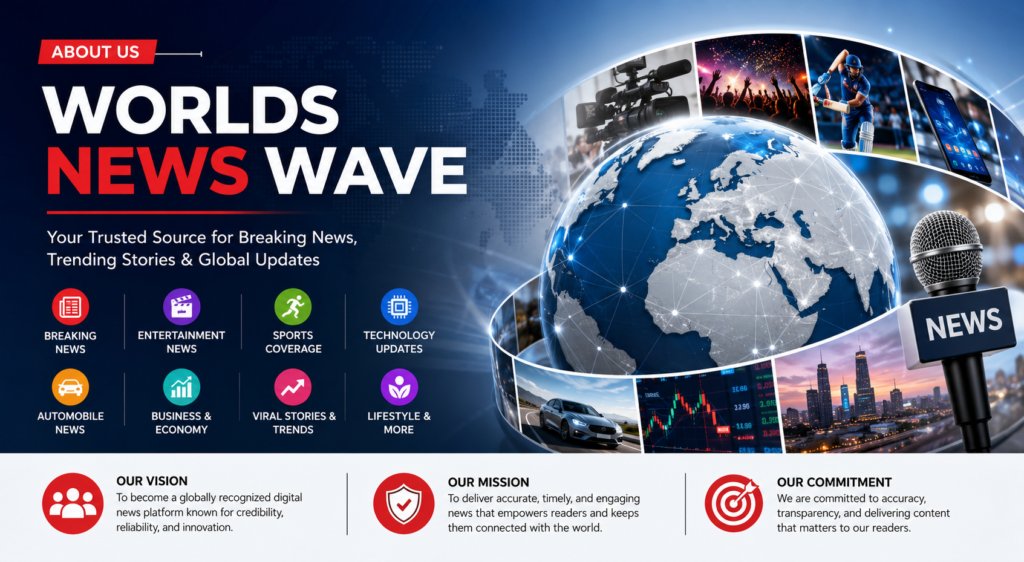 ABOUT US

WORLDS NEWS WAVE

Your Trusted Source for Breaking News, Trending Stories & Global Updates

BREAKING NEWS

ENTERTAINMENT NEWS

SPORTS COVERAGE

TECHNOLOGY UPDATES

AUTOMOBILE NEWS

BUSINESS & ECONOMY

VIRAL STORIES & TRENDS

LIFESTYLE & MORE

NEWS

OUR VISION
To become a globally recognized digital news platform known for credibility, reliability, and innovation.

OUR MISSION
To deliver accurate, timely, and engaging news that empowers readers and keeps them connected with the world.

OUR COMMITMENT
We are committed to accuracy, transparency, and delivering content that matters to our readers.